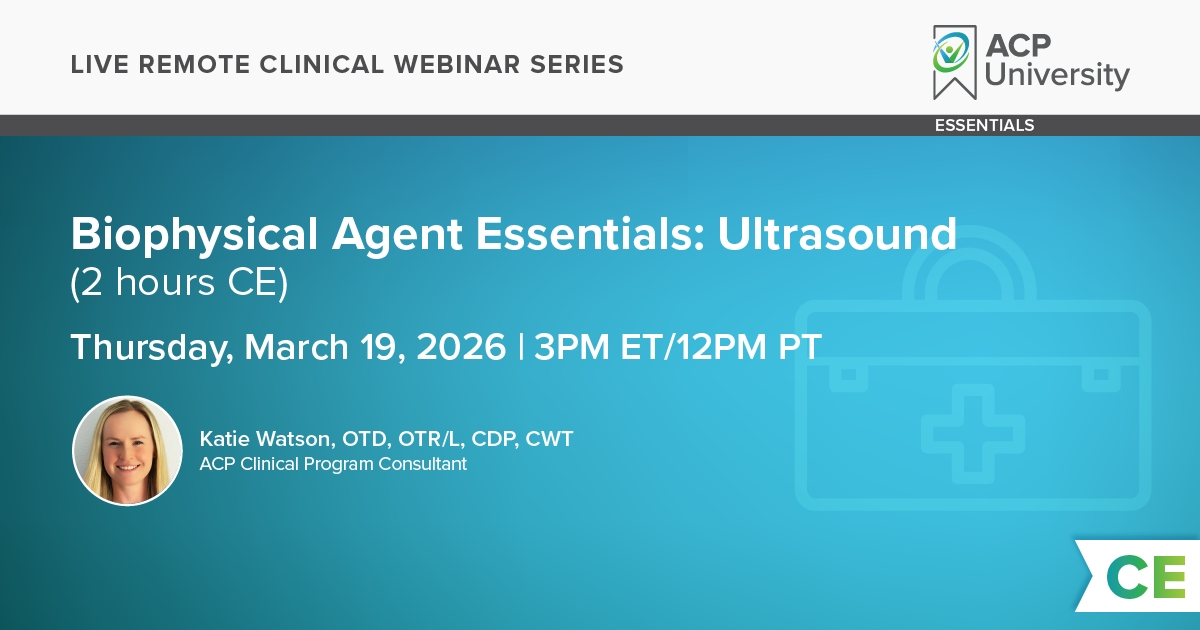 LIVE REMOTE CLINICAL WEBINAR SERIES

ACP University

ESSENTIALS

Biophysical Agent Essentials: Ultrasound
(2 hours CE)

Thursday, March 19, 2026 | 3PM ET/12PM PT

Katie Watson, OTD, OTR/L, CDP, CWT
ACP Clinical Program Consultant

CE